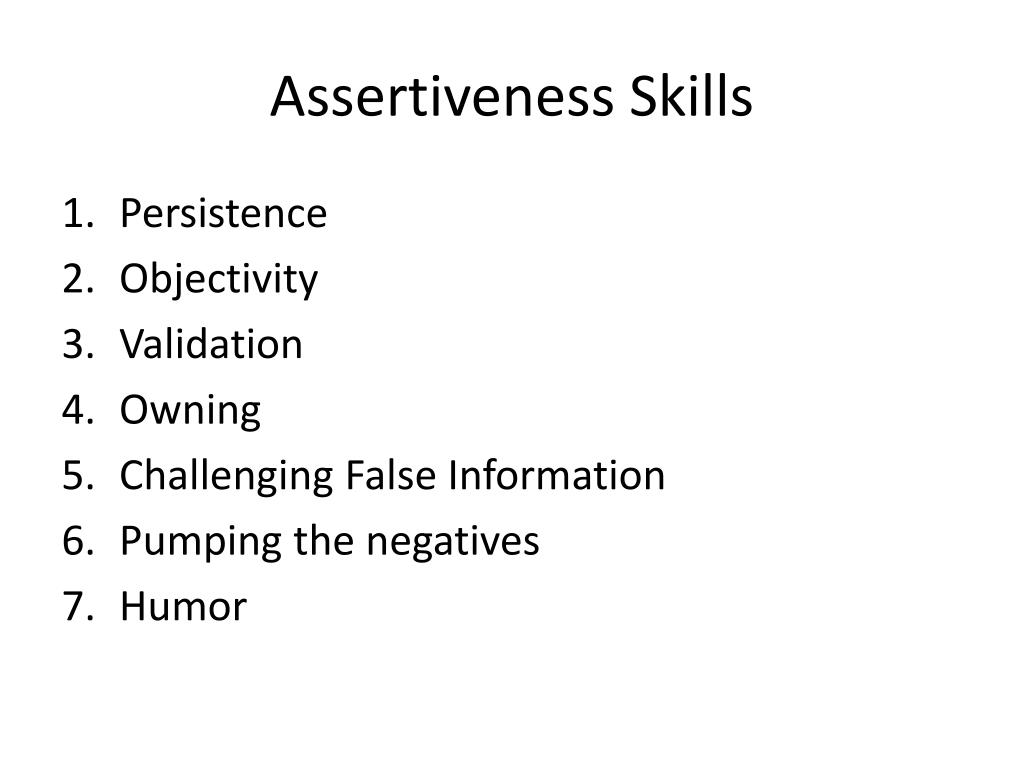 Assertiveness Skills

1. Persistence
2. Objectivity
3. Validation
4. Owning
5. Challenging False Information
6. Pumping the negatives
7. Humor